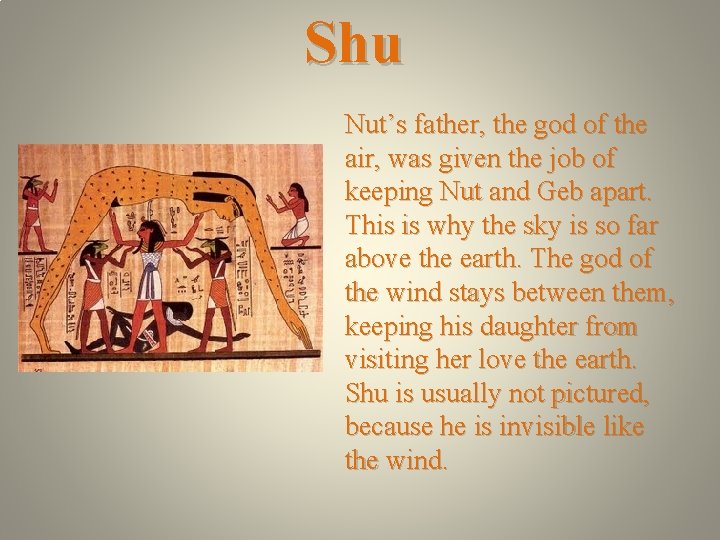 Shu

Nut’s father, the god of the air, was given the job of keeping Nut and Geb apart. This is why the sky is so far above the earth. The god of the wind stays between them, keeping his daughter from visiting her love the earth. Shu is usually not pictured, because he is invisible like the wind.